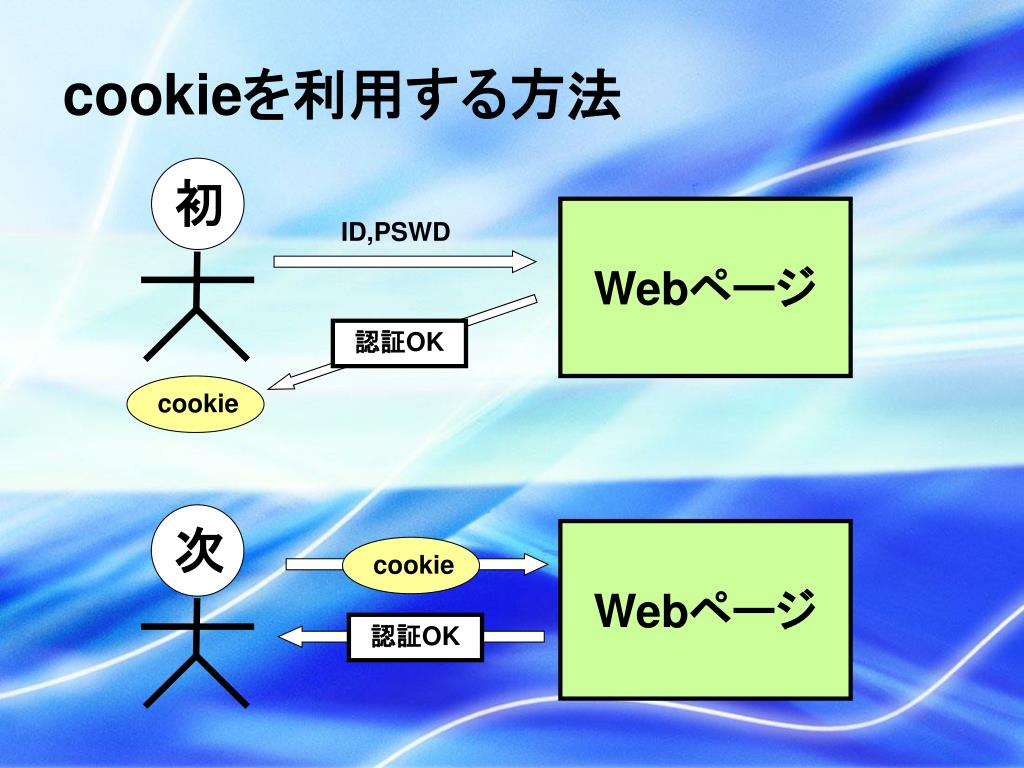 cookieを利用する方法

初

ID,PSWD

Webページ

認証OK

cookie

次

cookie

Webページ

認証OK